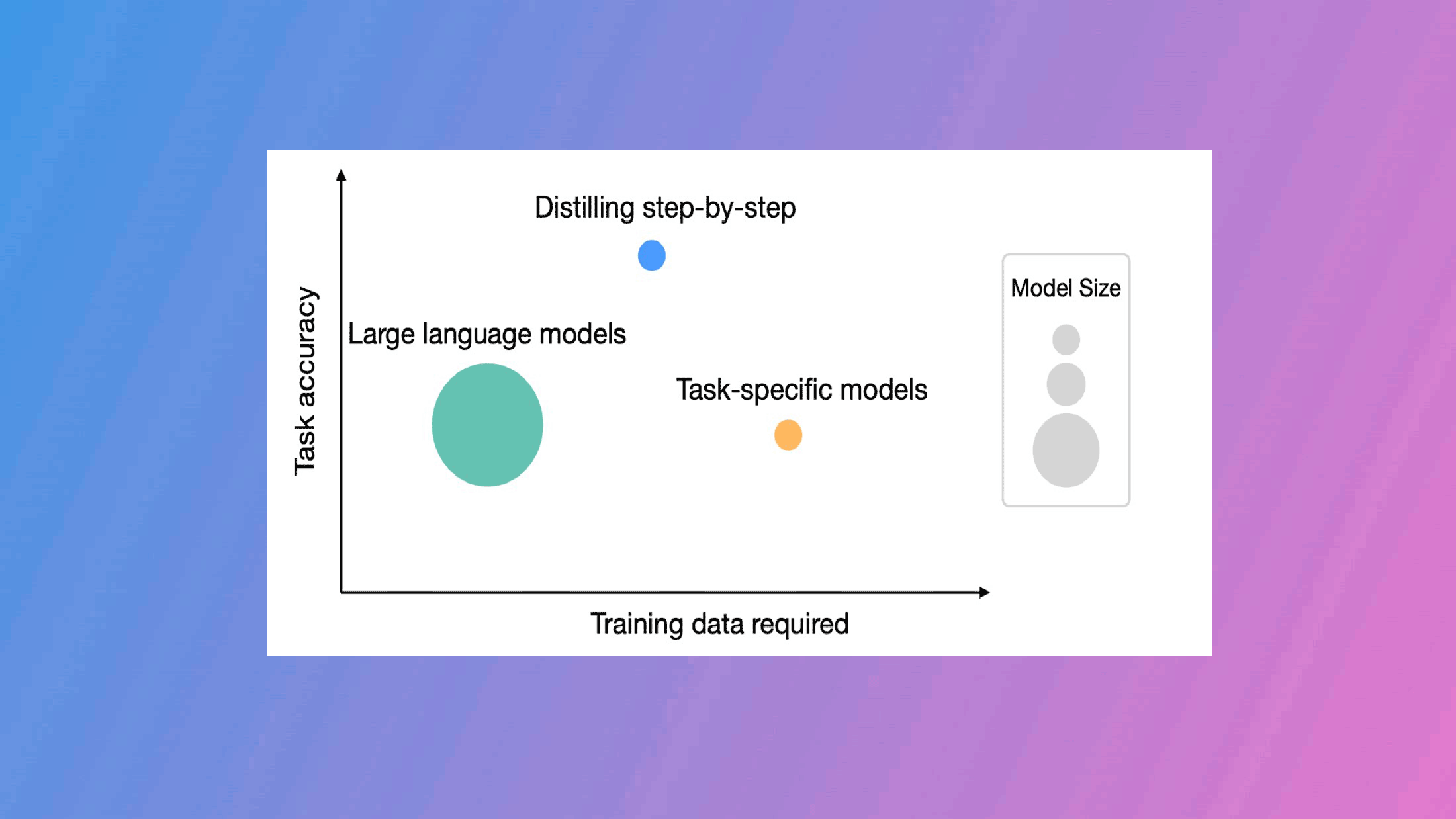 Task accuracy

Distilling step-by-step

Large language models

Task-specific models

Model Size

Training data required